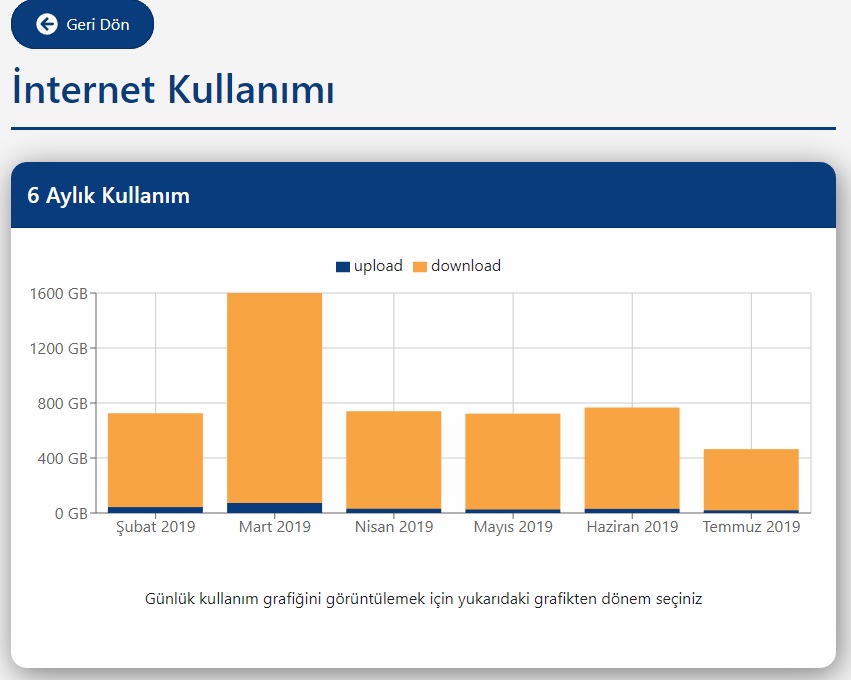 Geri Dön

İnternet Kullanımı

6 Aylık Kullanım

upload download

1600 GB
1200 GB
800 GB
400 GB
0 GB

Şubat 2019 Mart 2019 Nisan 2019 Mayıs 2019 Haziran 2019 Temmuz 2019

Günlük kullanım grafiğini görüntülemek için yukarıdaki grafikten dönem seçiniz